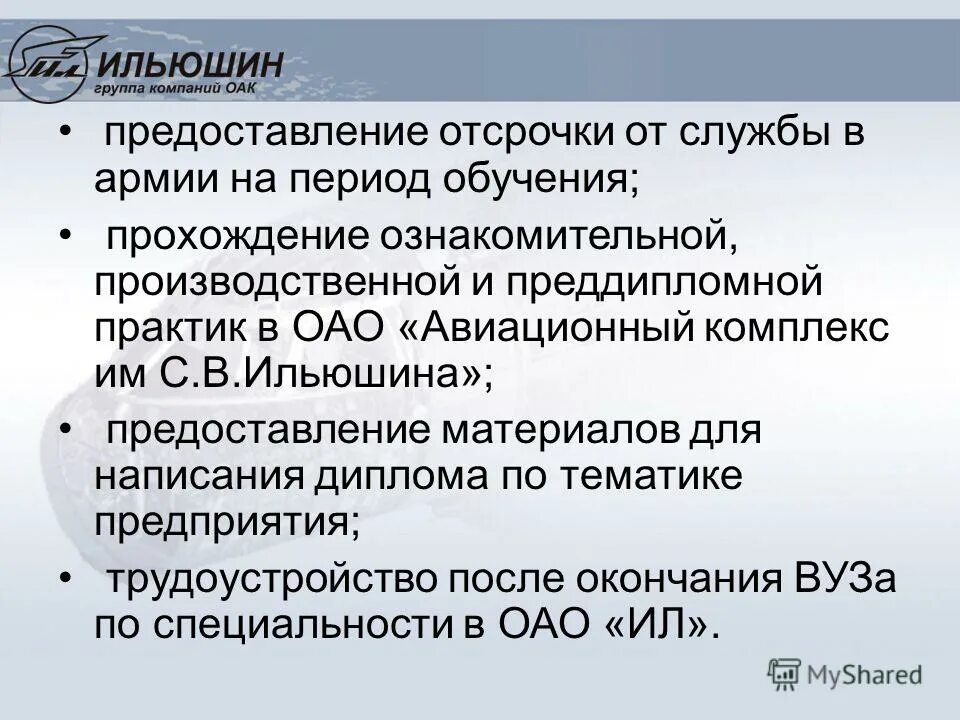 ИЛЬЮШИН
группа компаний ОАК

• предоставление отсрочки от службы в армии на период обучения;

• прохождение ознакомительной, производственной и преддипломной практик в ОАО «Авиационный комплекс им С.В.Ильюшина»;

• предоставление материалов для написания диплома по тематике предприятия;

• трудоустройство после окончания ВУЗа по специальности в ОАО «ИЛ».

MyShared